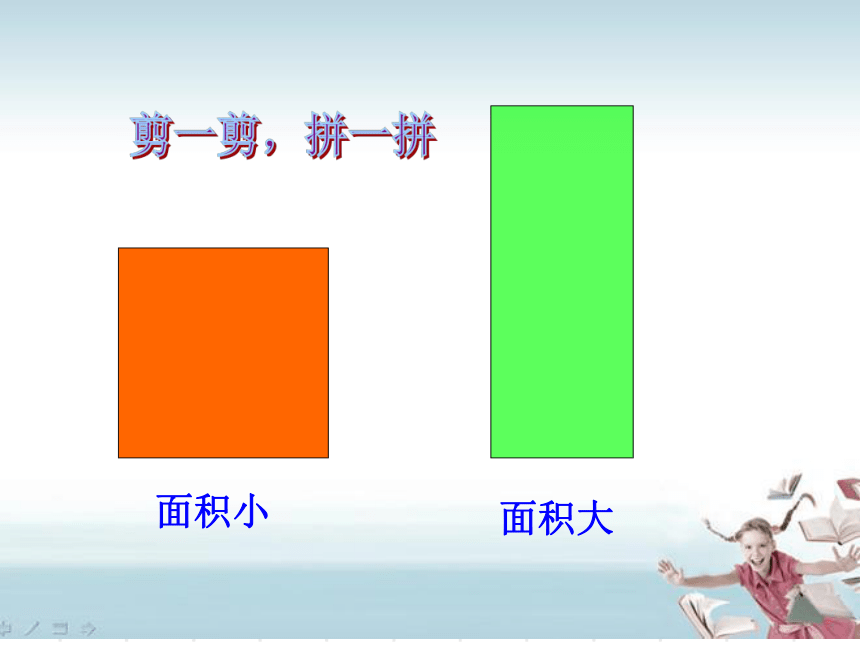 剪一剪，拼一拼

面积小

面积大